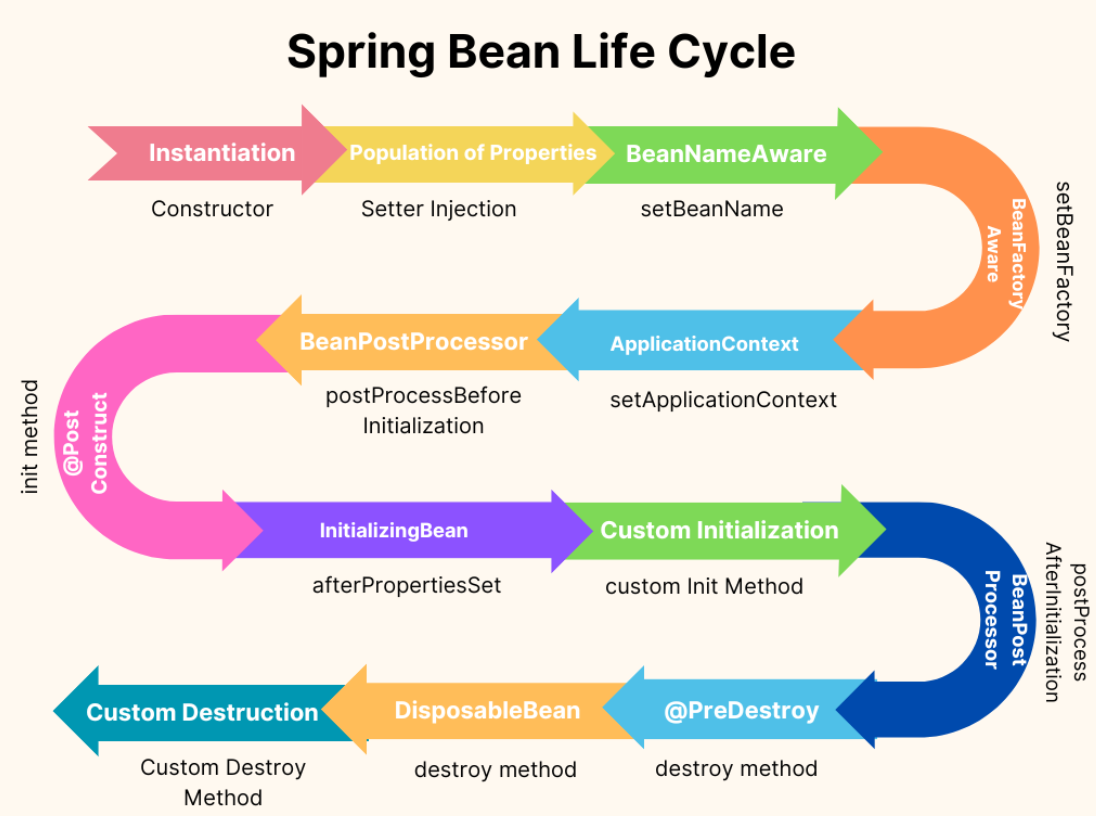 Spring Bean Life Cycle

Instantiation
Constructor

Population of Properties
Setter Injection

BeanNameAware
setBeanName

BeanFactory Aware
setBeanFactory

ApplicationContext
setApplicationContext

BeanPostProcessor
postProcessBefore Initialization

@Post Construct
init method

InitializingBean
afterPropertiesSet

Custom Initialization
custom Init Method

BeanPost Processor
postProcess AfterInitialization

@PreDestroy
destroy method

DisposableBean
destroy method

Custom Destruction
Custom Destroy Method